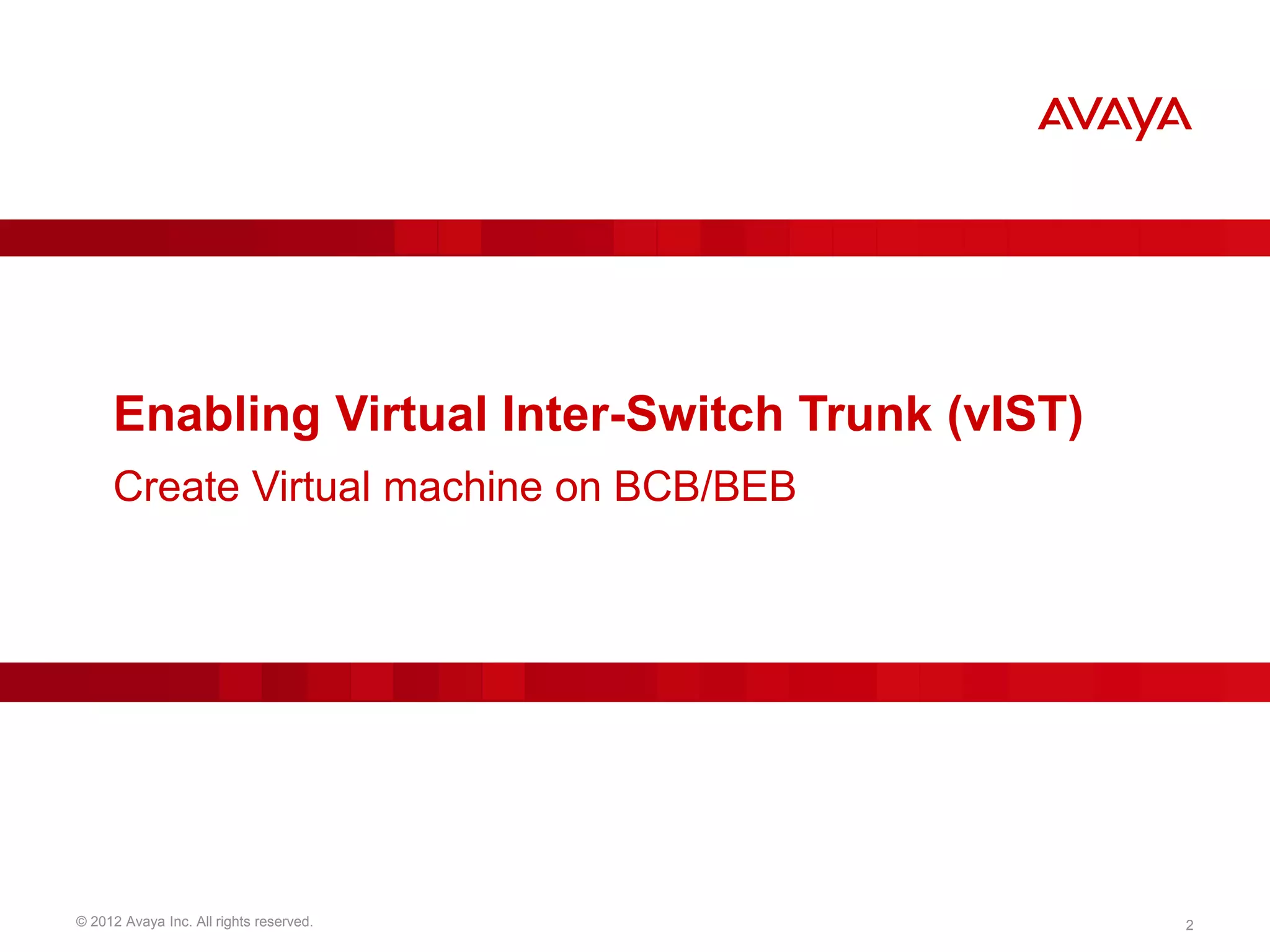 AVAYA

Enabling Virtual Inter-Switch Trunk (vIST)

Create Virtual machine on BCB/BEB

© 2012 Avaya Inc. All rights reserved.

2